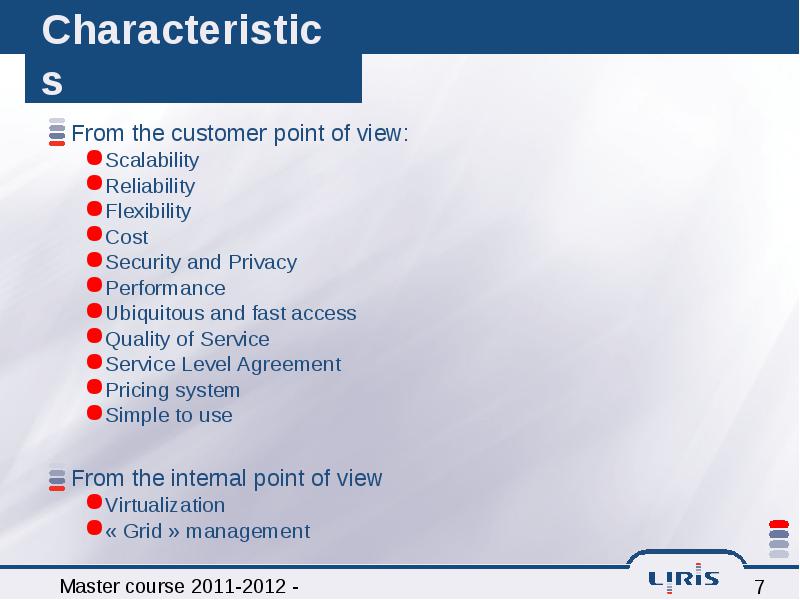 Characteristic s

From the customer point of view:

Scalability

Reliability

Flexibility

Cost

Security and Privacy

Performance

Ubiquitous and fast access

Quality of Service

Service Level Agreement

Pricing system

Simple to use

From the internal point of view

Virtualization

« Grid » management

Master course 2011-2012 -

LIRIS

7